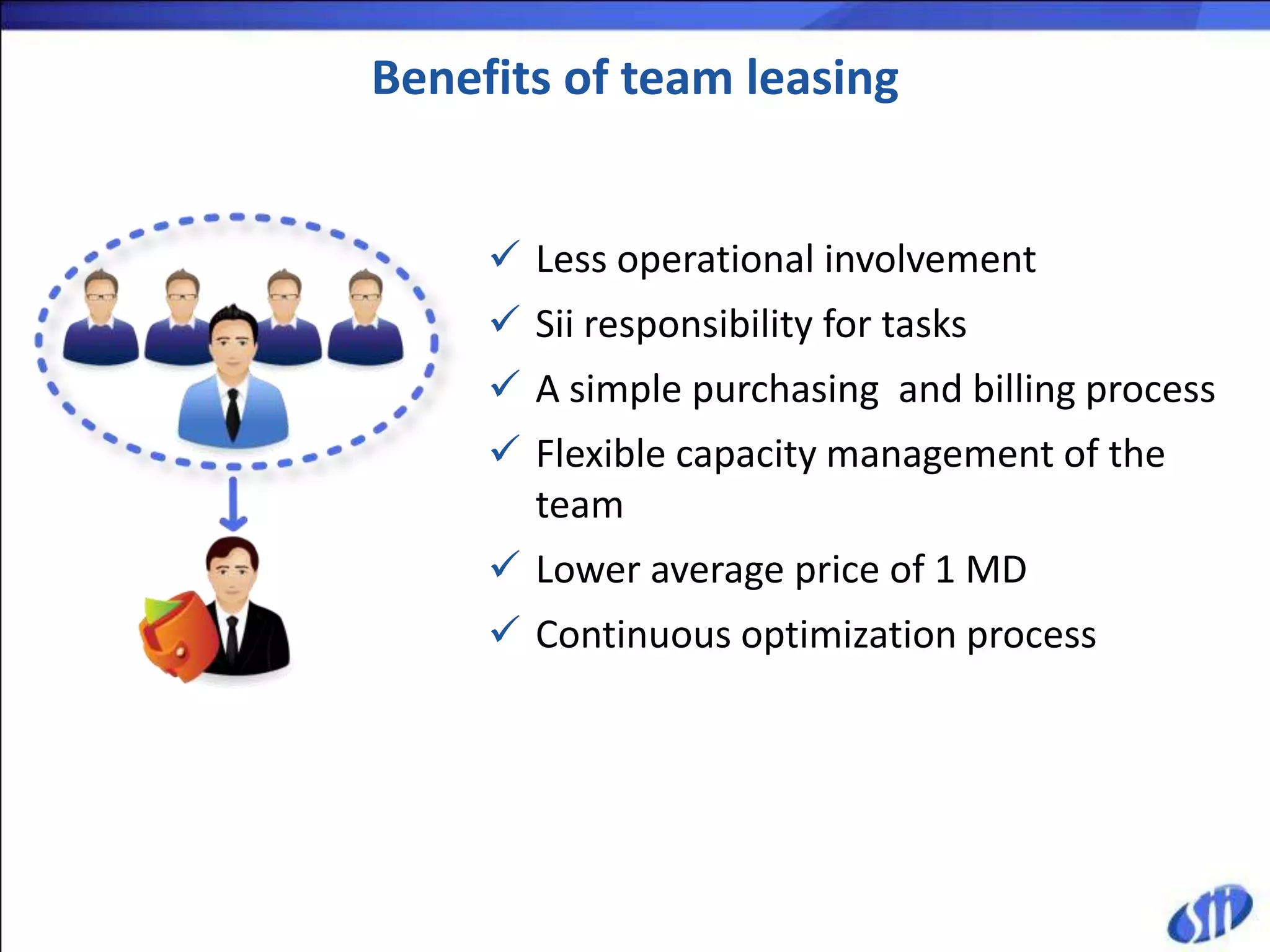 Benefits of team leasing

✓ Less operational involvement
✓ Sii responsibility for tasks
✓ A simple purchasing and billing process
✓ Flexible capacity management of the team
✓ Lower average price of 1 MD
✓ Continuous optimization process

sii